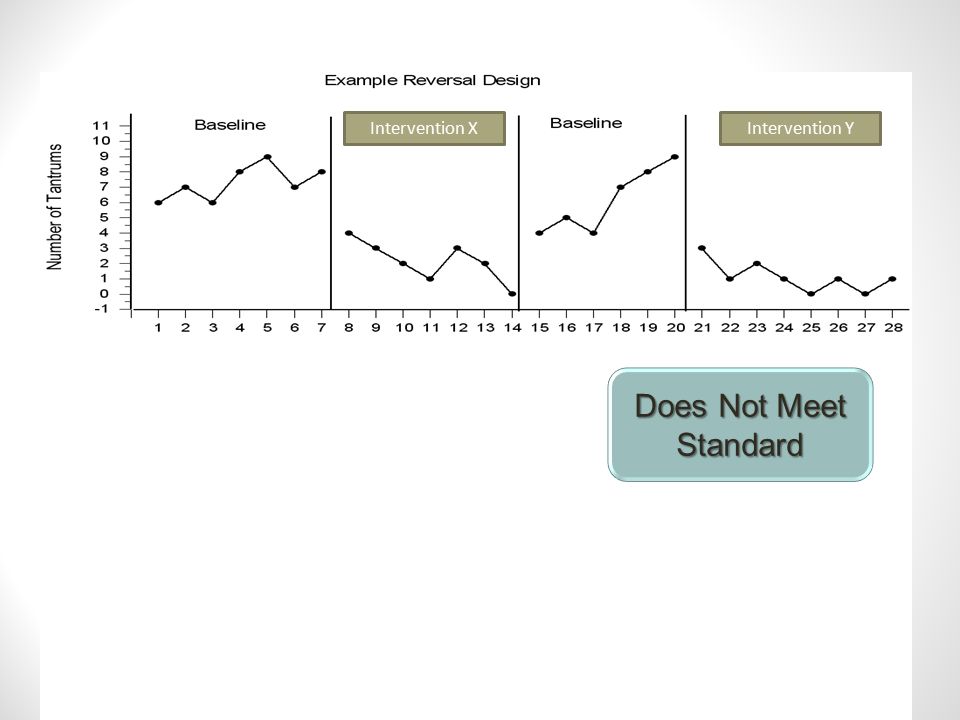 Example Reversal Design

Number of Tantrums

11
10
9
8
7
6
5
4
3
2
1
0
-1

Baseline

Intervention X

Baseline

Intervention Y

1 2 3 4 5 6 7 8 9 10 11 12 13 14 15 16 17 18 19 20 21 22 23 24 25 26 27 28

Does Not Meet Standard